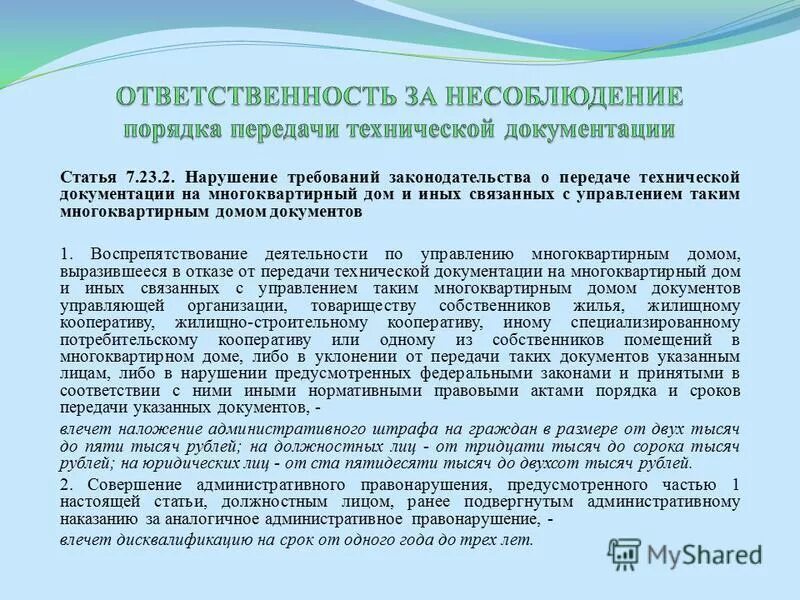 ОТВЕТСТВЕННОСТЬ ЗА НЕСОБЛЮДЕНИЕ
порядка передачи технической документации

Статья 7.23.2. Нарушение требований законодательства о передаче технической документации на многоквартирный дом и иных связанных с управлением таким многоквартирным домом документов

1. Воспрепятствование деятельности по управлению многоквартирным домом, выразившееся в отказе от передачи технической документации на многоквартирный дом и иных связанных с управлением таким многоквартирным домом документов управляющей организации, товариществу собственников жилья, жилищному кооперативу, жилищно-строительному кооперативу, иному специализированному потребительскому кооперативу или одному из собственников помещений в многоквартирном доме, либо в уклонении от передачи таких документов указанным лицам, либо в нарушении предусмотренных федеральными законами и принятыми в соответствии с ними иными нормативными правовыми актами порядка и сроков передачи указанных документов, -

влечет наложение административного штрафа на граждан в размере от двух тысяч до пяти тысяч рублей; на должностных лиц - от тридцати тысяч до сорока тысяч рублей; на юридических лиц - от ста пятидесяти тысяч до двухсот тысяч рублей.

2. Совершение административного правонарушения, предусмотренного частью 1 настоящей статьи, должностным лицом, ранее подвергнутым административному наказанию за аналогичное административное правонарушение, -

влечет дисквалификацию на срок от одного года до трех лет.

MyShared